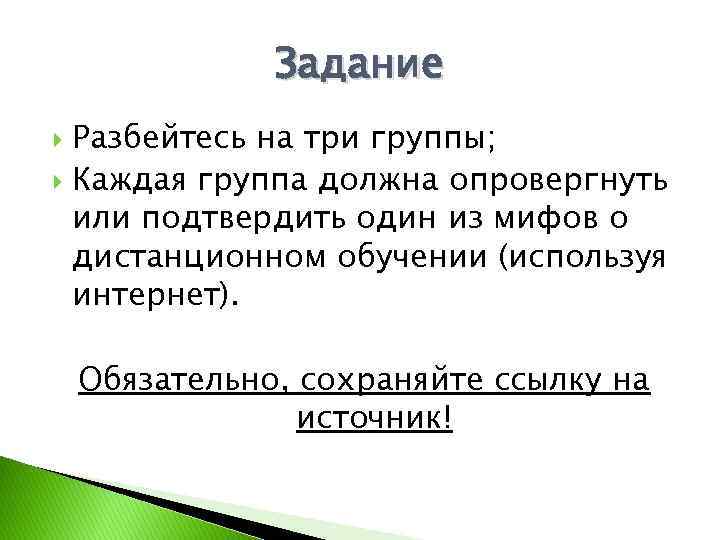 Задание

Разбейтесь на три группы;

Каждая группа должна опровергнуть или подтвердить один из мифов о дистанционном обучении (используя интернет).

Обязательно, сохраняйте ссылку на источник!